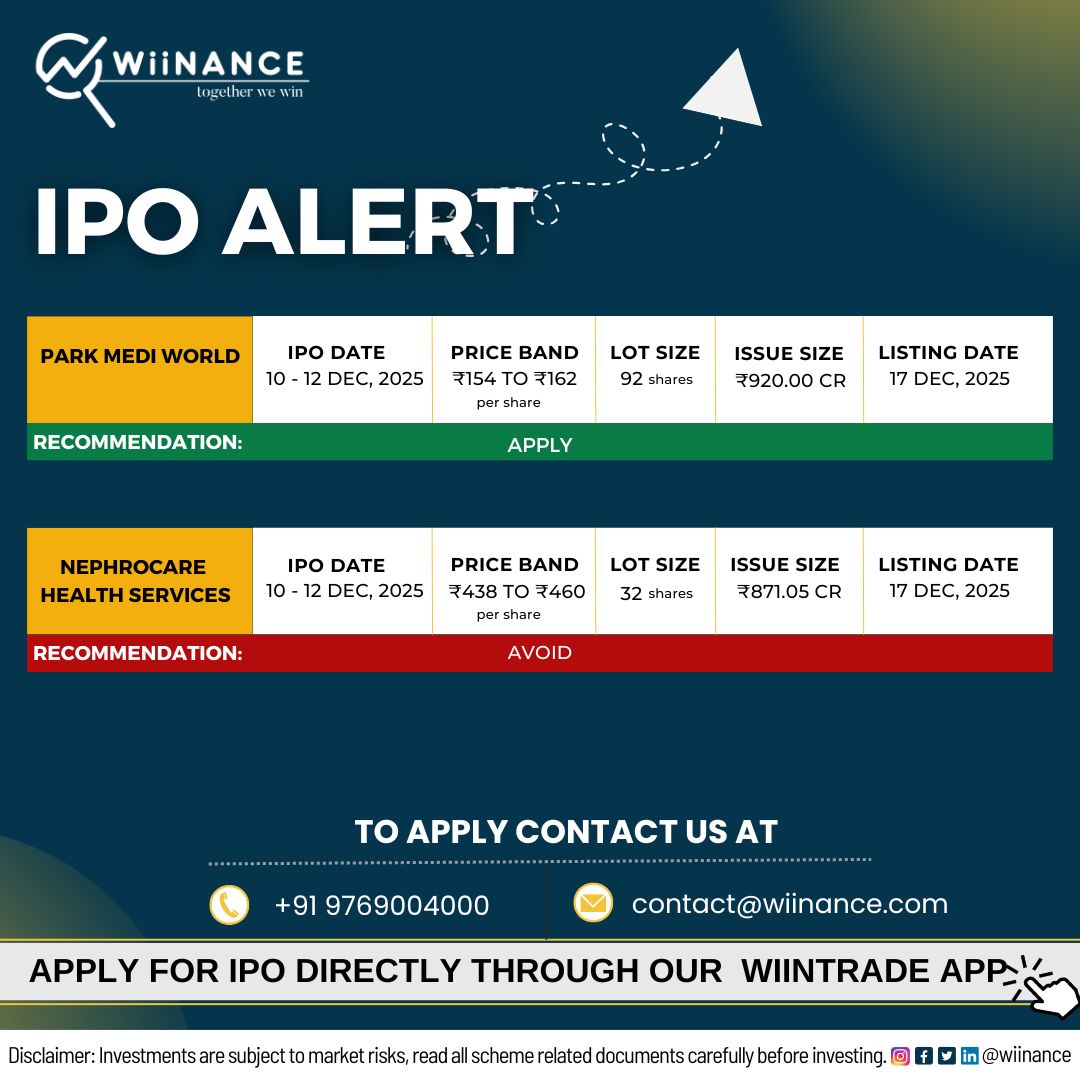 WiiNANCE
together we win

IPO ALERT

| PARK MEDI WORLD | IPO DATE 10 - 12 DEC, 2025 | PRICE BAND ₹154 TO ₹162 per share | LOT SIZE 92 shares | ISSUE SIZE ₹920.00 CR | LISTING DATE 17 DEC, 2025 |
|---|---|---|---|---|---|
| RECOMMENDATION: | APPLY | | | | |

| NEPHROCARE HEALTH SERVICES | IPO DATE 10 - 12 DEC, 2025 | PRICE BAND ₹438 TO ₹460 per share | LOT SIZE 32 shares | ISSUE SIZE ₹871.05 CR | LISTING DATE 17 DEC, 2025 |
|---|---|---|---|---|---|
| RECOMMENDATION: | AVOID | | | | |

TO APPLY CONTACT US AT

+91 9769004000

contact@wiinance.com

APPLY FOR IPO DIRECTLY THROUGH OUR WIINTRADE APP

Disclaimer: Investments are subject to market risks, read all scheme related documents carefully before investing. @wiinance